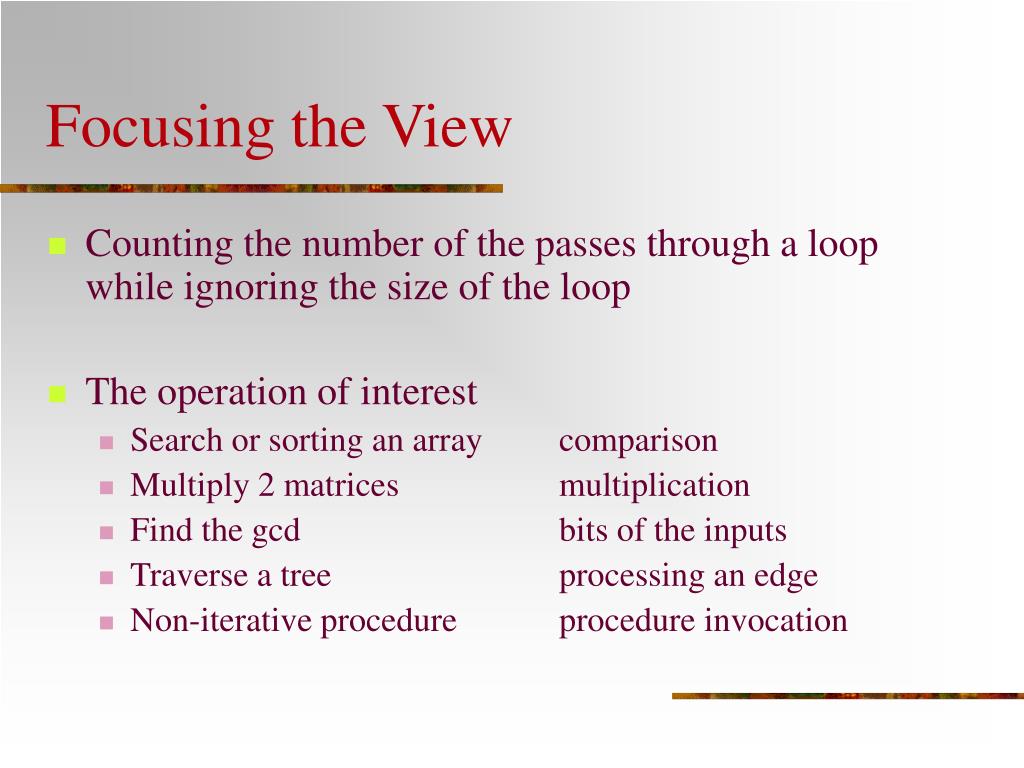 Focusing the View

Counting the number of the passes through a loop while ignoring the size of the loop

The operation of interest

Search or sorting an array comparison
Multiply 2 matrices multiplication
Find the gcd bits of the inputs
Traverse a tree processing an edge
Non-iterative procedure procedure invocation